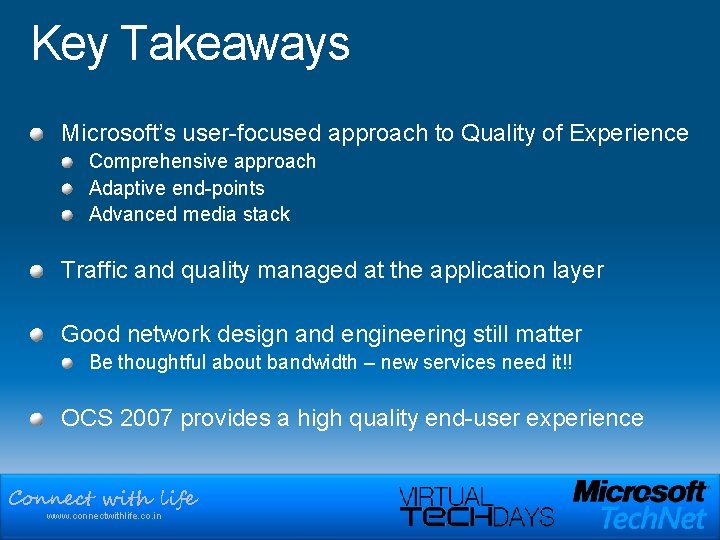 Key Takeaways

Microsoft's user-focused approach to Quality of Experience

Comprehensive approach

Adaptive end-points

Advanced media stack

Traffic and quality managed at the application layer

Good network design and engineering still matter

Be thoughtful about bandwidth – new services need it!!

OCS 2007 provides a high quality end-user experience

Connect with life
www.connectwithlife.co.in

VIRTUAL TECHDAYS

Microsoft TechNet